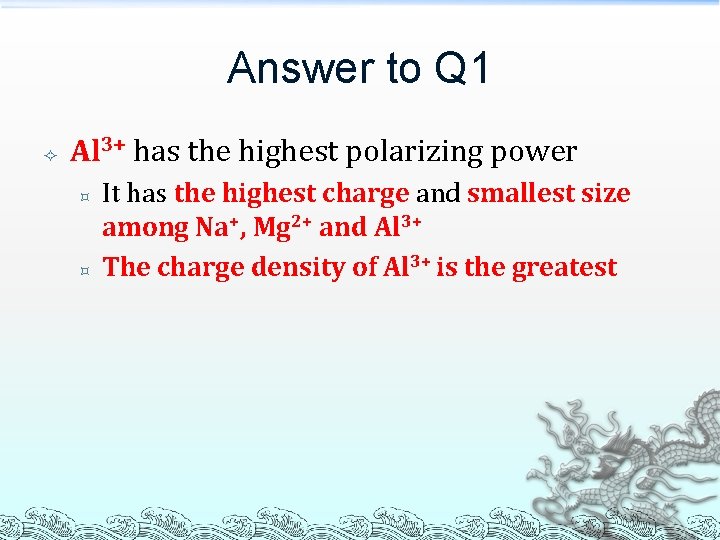 Answer to Q1

$Al^{3+}$ has the highest polarizing power

It has the highest charge and smallest size among $Na^{+}$, $Mg^{2+}$ and $Al^{3+}$

The charge density of $Al^{3+}$ is the greatest